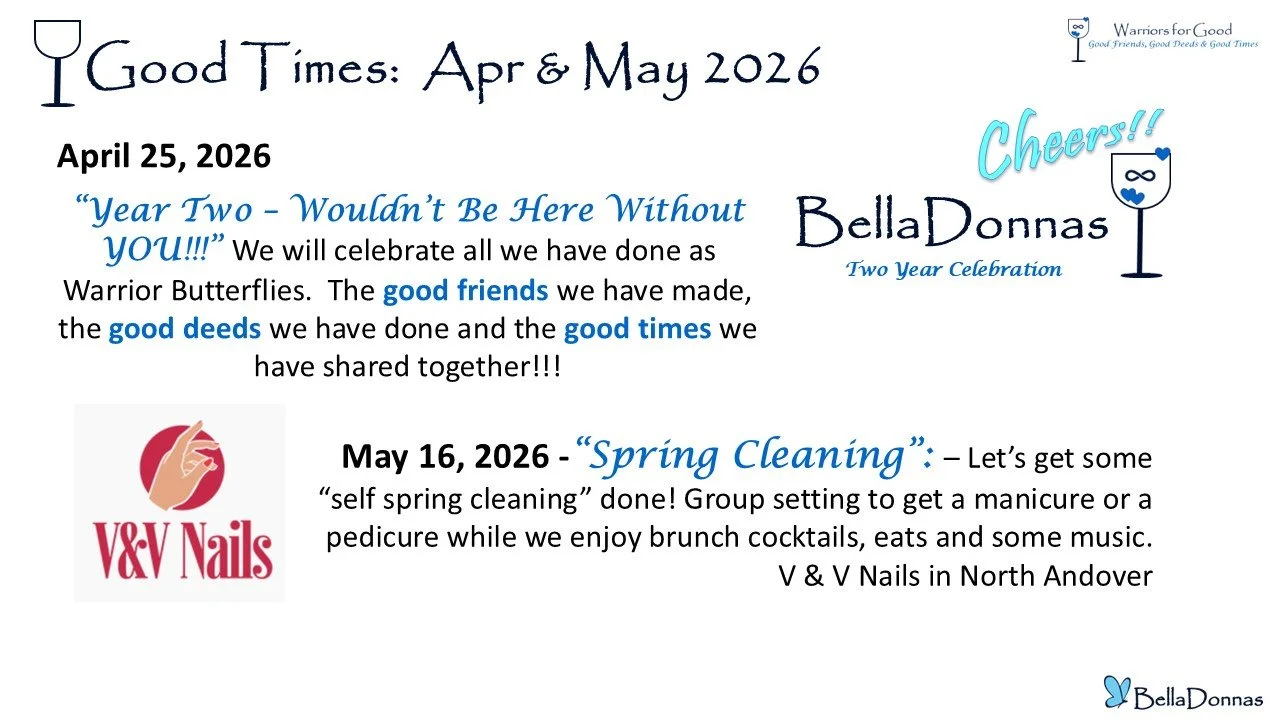 Good Times: Apr & May 2026

Warriors for Good
Good Friends, Good Deeds & Good Times

April 25, 2026

"Year Two – Wouldn't Be Here Without YOU!!!" We will celebrate all we have done as Warrior Butterflies. The good friends we have made, the good deeds we have done and the good times we have shared together!!!

Cheers!!
BellaDonnas
Two Year Celebration

V&V Nails

May 16, 2026 - "Spring Cleaning": – Let's get some "self spring cleaning" done! Group setting to get a manicure or a pedicure while we enjoy brunch cocktails, eats and some music.
V & V Nails in North Andover

BellaDonnas